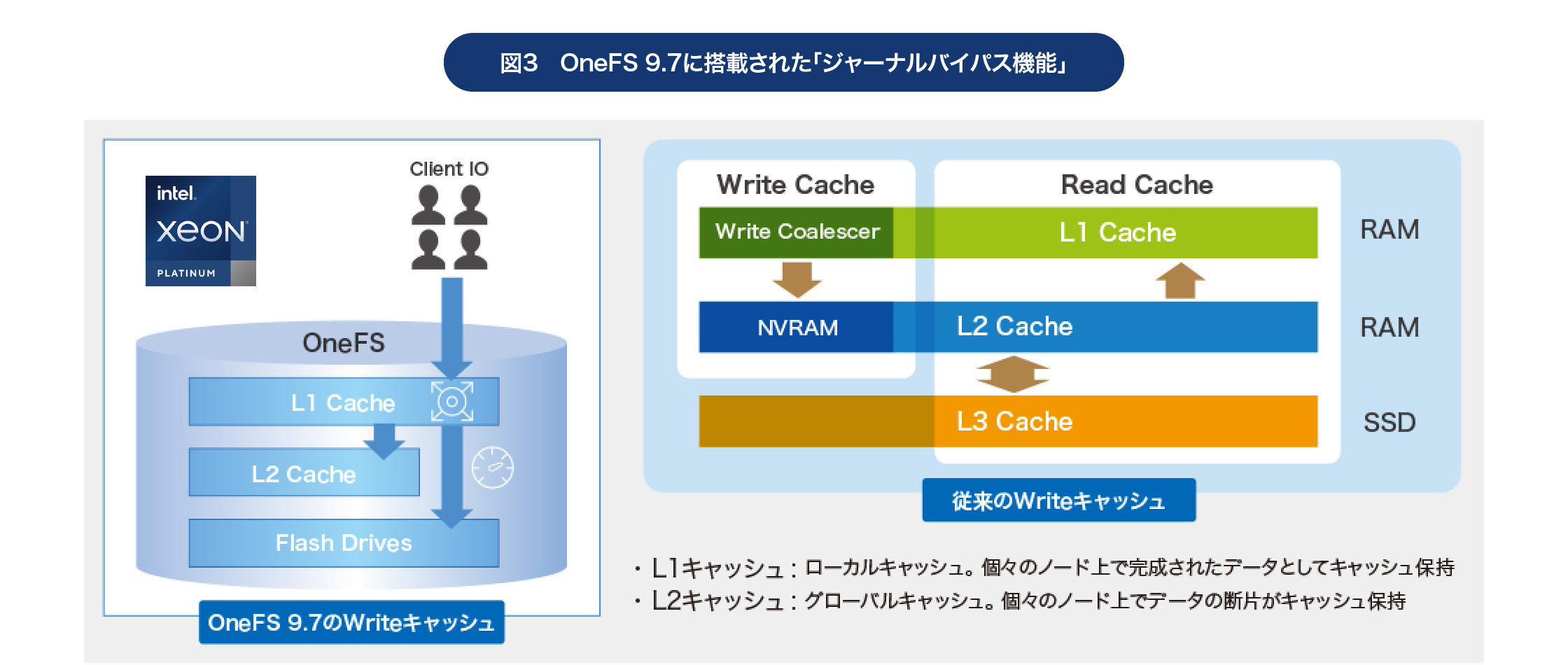 図3　OneFS 9.7に搭載された「ジャーナルバイパス機能」

intel.
XEON
PLATINUM

Client IO

OneFS

L1 Cache

L2 Cache

Flash Drives

OneFS 9.7のWriteキャッシュ

Write Cache

Read Cache

Write Coalescer

L1 Cache

RAM

NVRAM

L2 Cache

RAM

L3 Cache

SSD

従来のWriteキャッシュ

・L1キャッシュ：ローカルキャッシュ。個々のノード上で完成されたデータとしてキャッシュ保持
・L2キャッシュ：グローバルキャッシュ。個々のノード上でデータの断片がキャッシュ保持